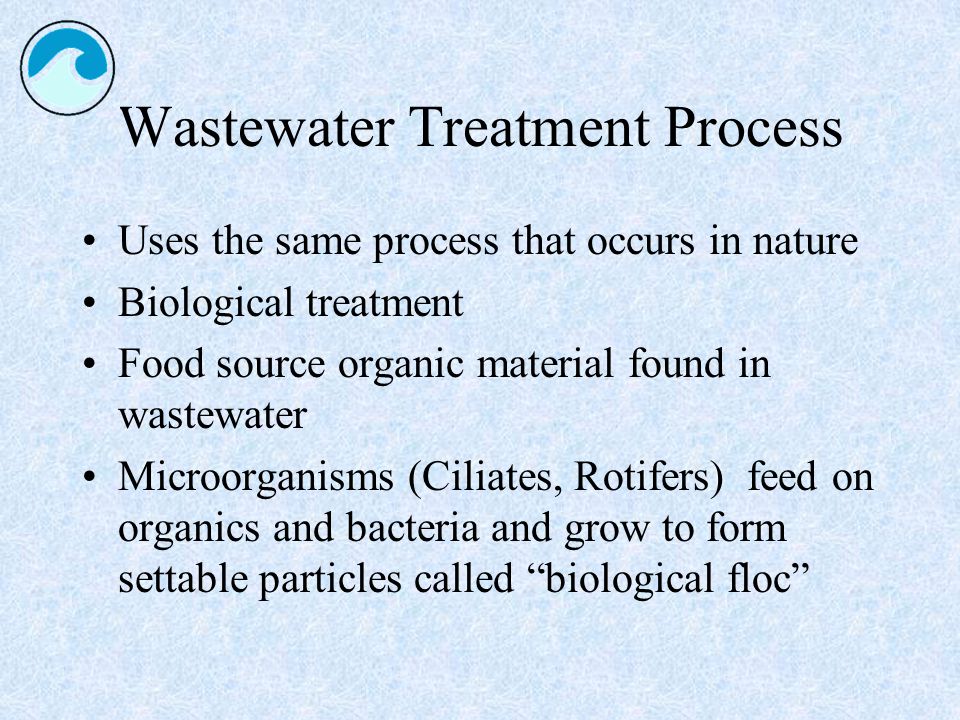 Wastewater Treatment Process

• Uses the same process that occurs in nature
• Biological treatment
• Food source organic material found in wastewater
• Microorganisms (Ciliates, Rotifers) feed on organics and bacteria and grow to form settable particles called “biological floc”